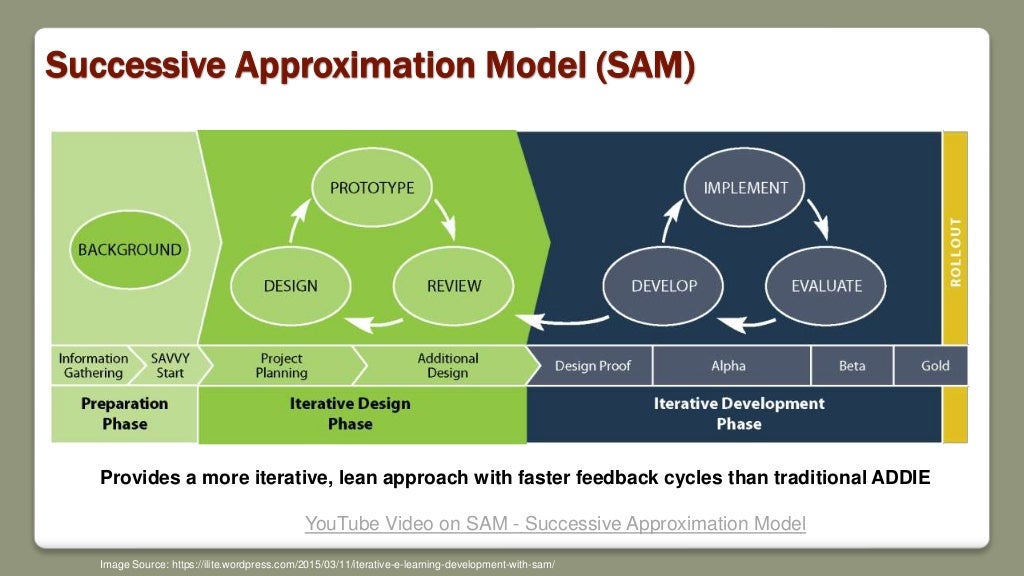 Successive Approximation Model (SAM)

BACKGROUND

PROTOTYPE

DESIGN

REVIEW

IMPLEMENT

DEVELOP

EVALUATE

ROLLOUT

Information Gathering

SAVVY Start

Project Planning

Additional Design

Design Proof

Alpha

Beta

Gold

Preparation Phase

Iterative Design Phase

Iterative Development Phase

Provides a more iterative, lean approach with faster feedback cycles than traditional ADDIE

YouTube Video on SAM - Successive Approximation Model

Image Source: https://ilite.wordpress.com/2015/03/11/iterative-e-learning-development-with-sam/